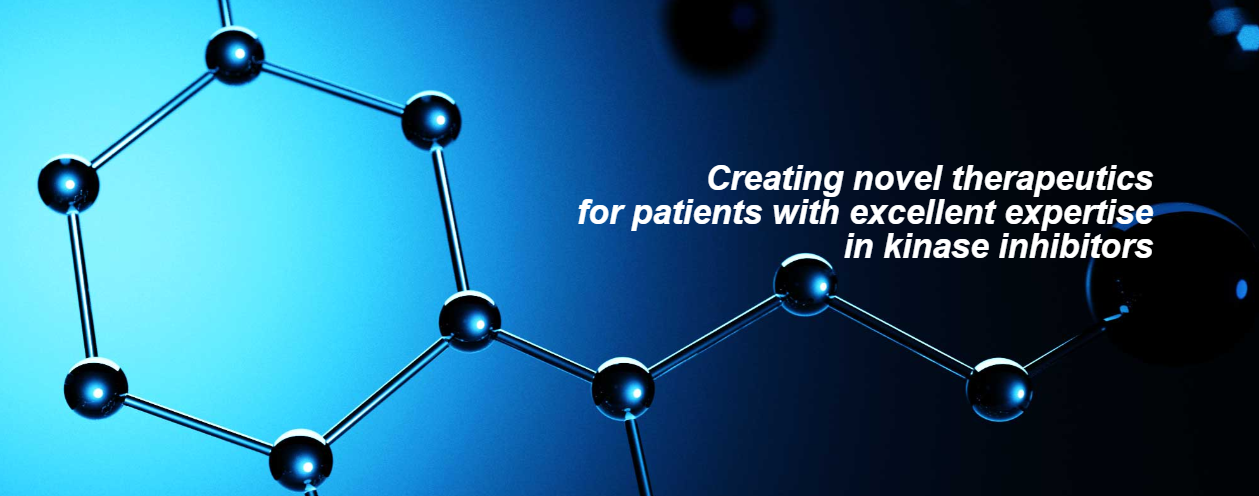 Creating novel therapeutics for patients with excellent expertise in kinase inhibitors